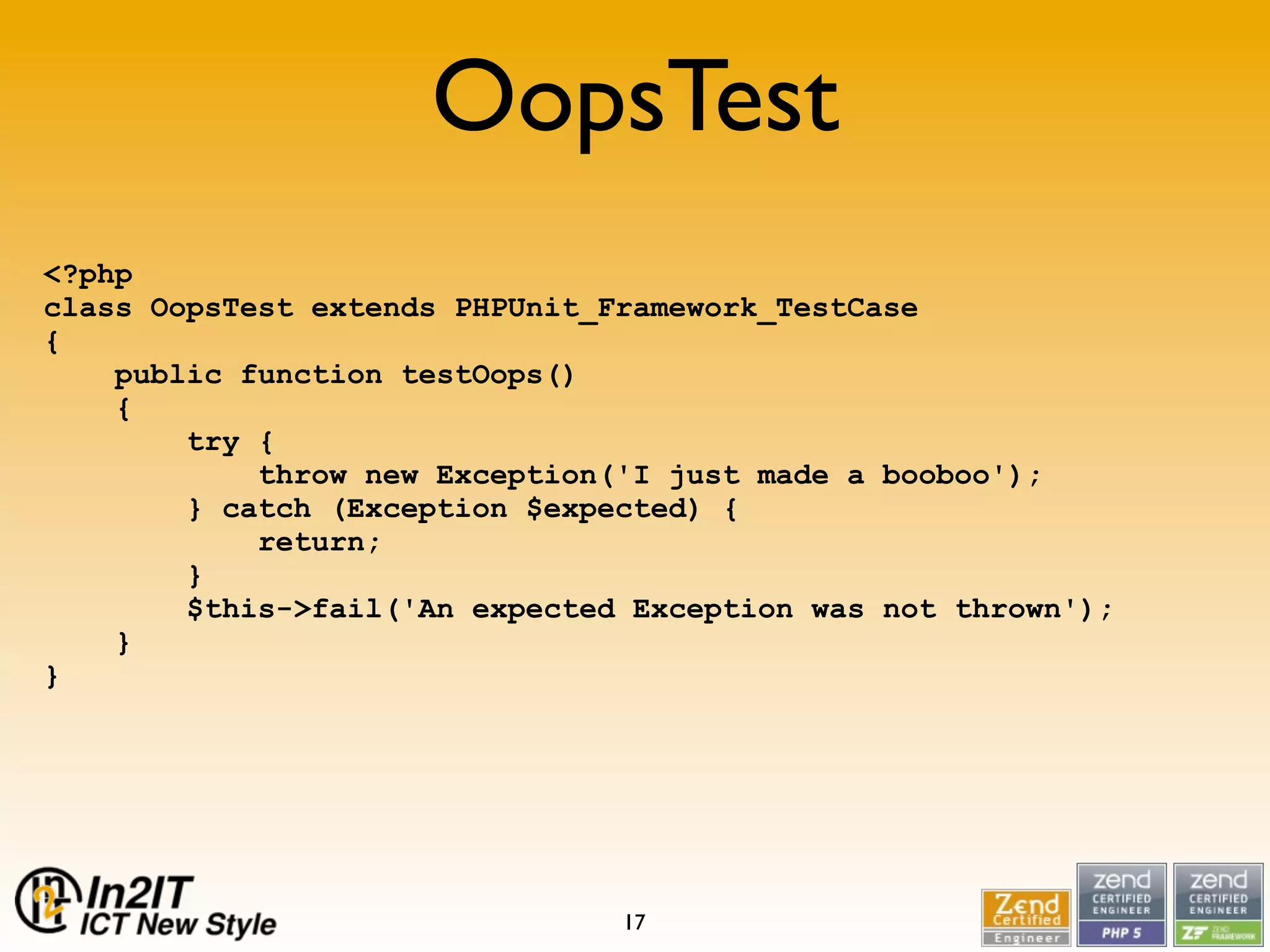 OopsTest

<?php
class OopsTest extends PHPUnit_Framework_TestCase
{
    public function testOops()
    {
        try {
            throw new Exception('I just made a booboo');
        } catch (Exception $expected) {
            return;
        }
        $this->fail('An expected Exception was not thrown');
    }
}

In2IT
ICT New Style

17

Zend Certified Engineer

zend CERTIFIED ENGINEER PHP 5

zend CERTIFIED ENGINEER ZF ZEND FRAMEWORK